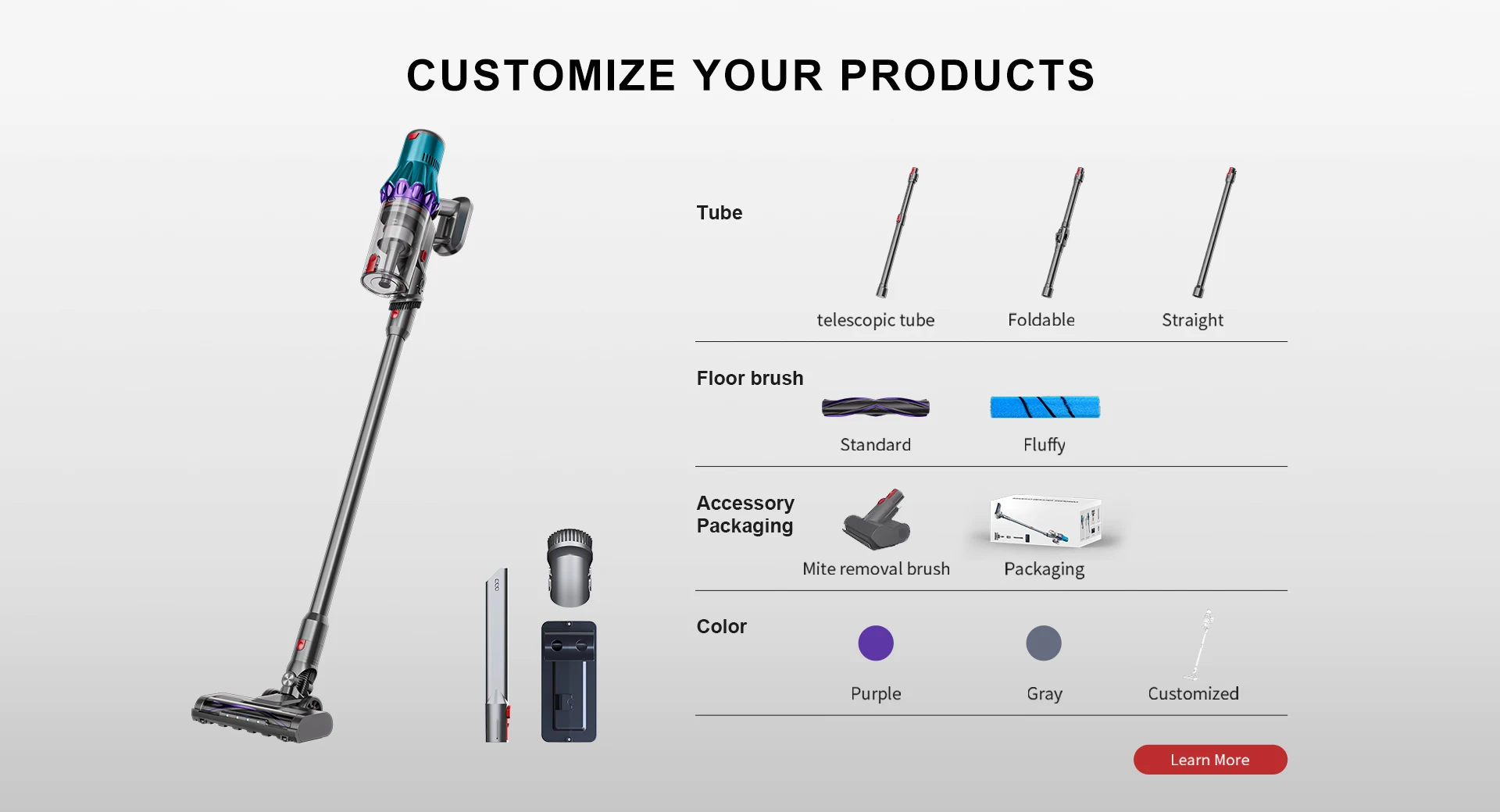 CUSTOMIZE YOUR PRODUCTS

Tube

telescopic tube

Foldable

Straight

Floor brush

Standard

Fluffy

Accessory Packaging

Mite removal brush

Packaging

Color

Purple

Gray

Customized

Learn More